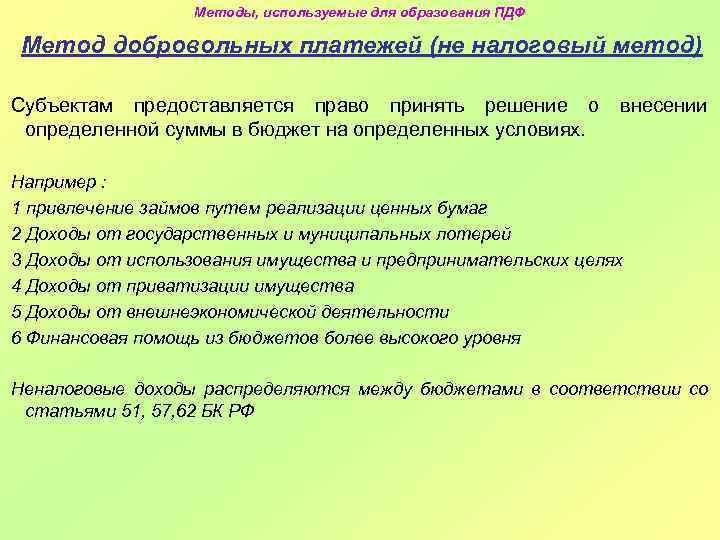 Методы, используемые для образования ПДФ

Метод добровольных платежей (не налоговый метод)

Субъектам предоставляется право принять решение о внесении определенной суммы в бюджет на определенных условиях.

Например :
1 привлечение займов путем реализации ценных бумаг
2 Доходы от государственных и муниципальных лотерей
3 Доходы от использования имущества и предпринимательских целях
4 Доходы от приватизации имущества
5 Доходы от внешнеэкономической деятельности
6 Финансовая помощь из бюджетов более высокого уровня

Неналоговые доходы распределяются между бюджетами в соответствии со статьями 51, 57,62 БК РФ